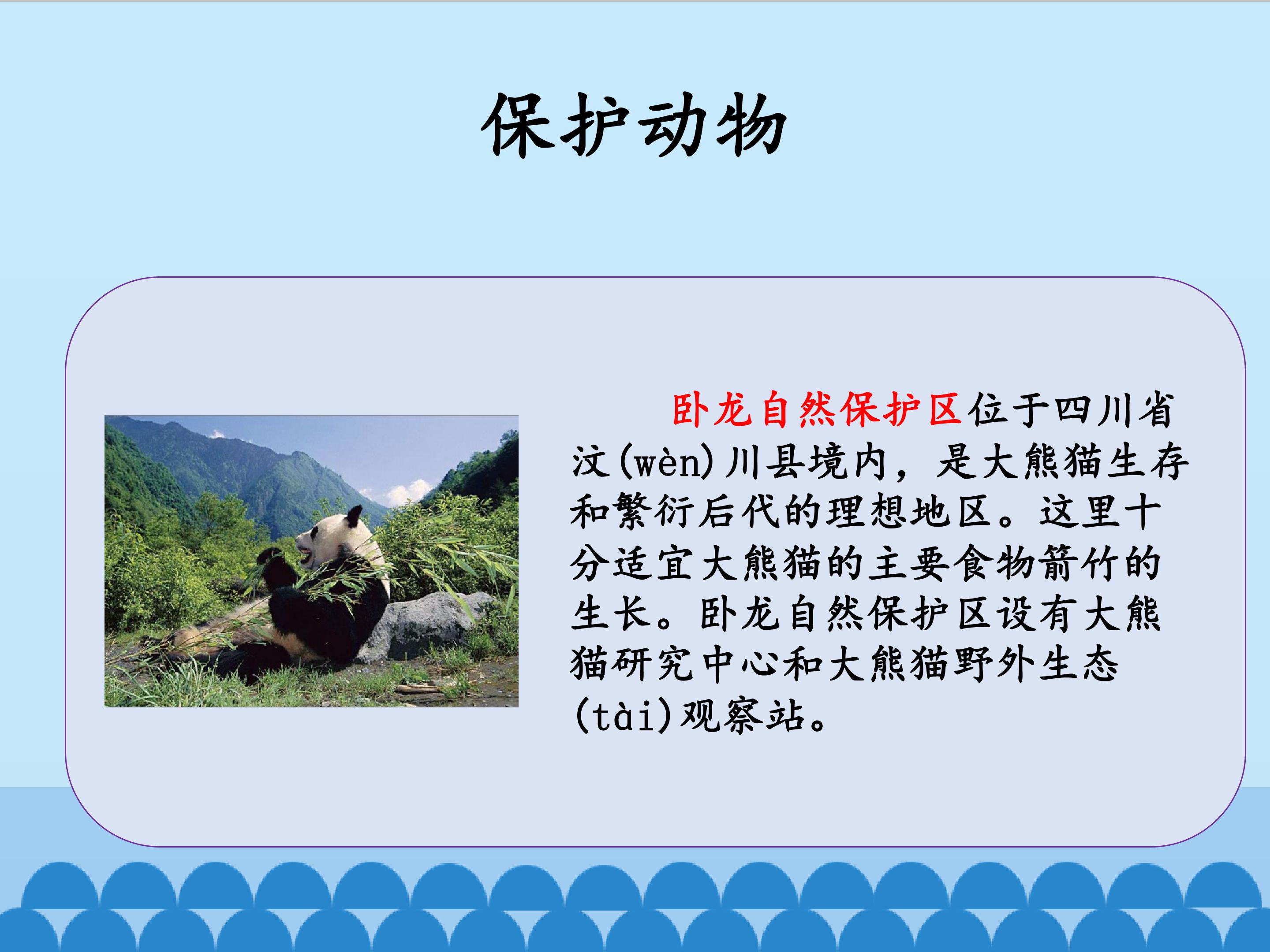 保护动物

卧龙自然保护区位于四川省汶(wèn)川县境内，是大熊猫生存和繁衍后代的理想地区。这里十分适宜大熊猫的主要食物箭竹的生长。卧龙自然保护区设有大熊猫研究中心和大熊猫野外生态(tài)观察站。